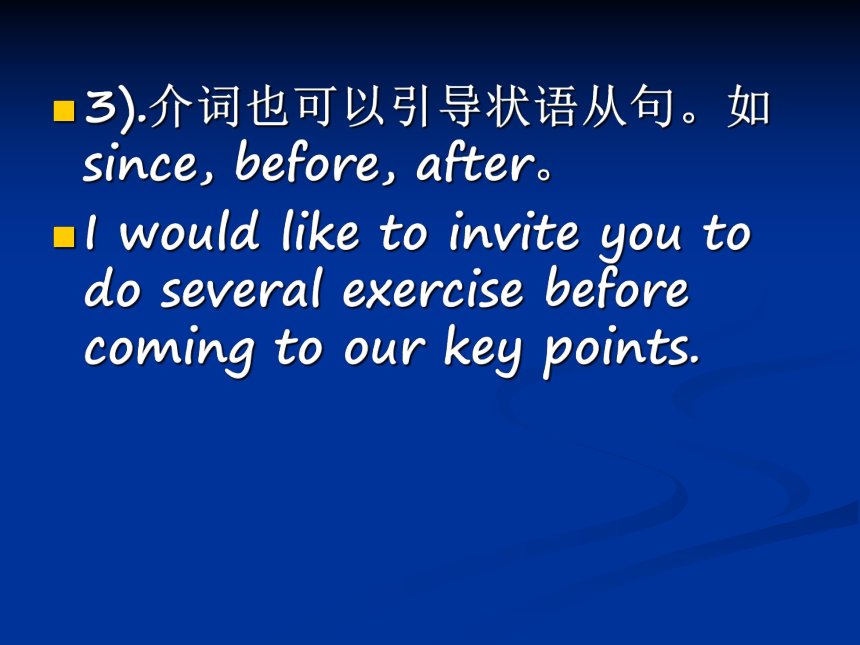 3).介词也可以引导状语从句。如 since, before, after。

I would like to invite you to do several exercise before coming to our key points.